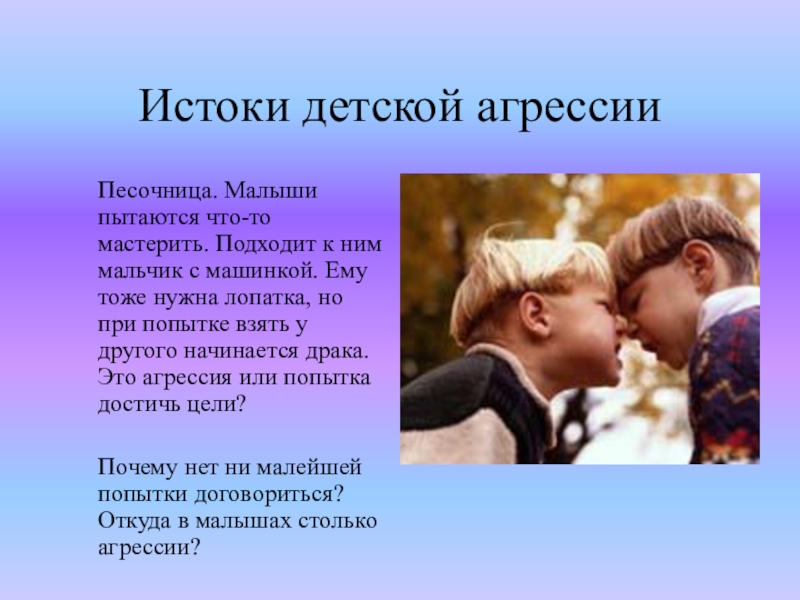 Истоки детской агрессии

Песочница. Малыши пытаются что-то мастерить. Подходит к ним мальчик с машинкой. Ему тоже нужна лопатка, но при попытке взять у другого начинается драка. Это агрессия или попытка достичь цели?

Почему нет ни малейшей попытки договориться? Откуда в малышах столько агрессии?